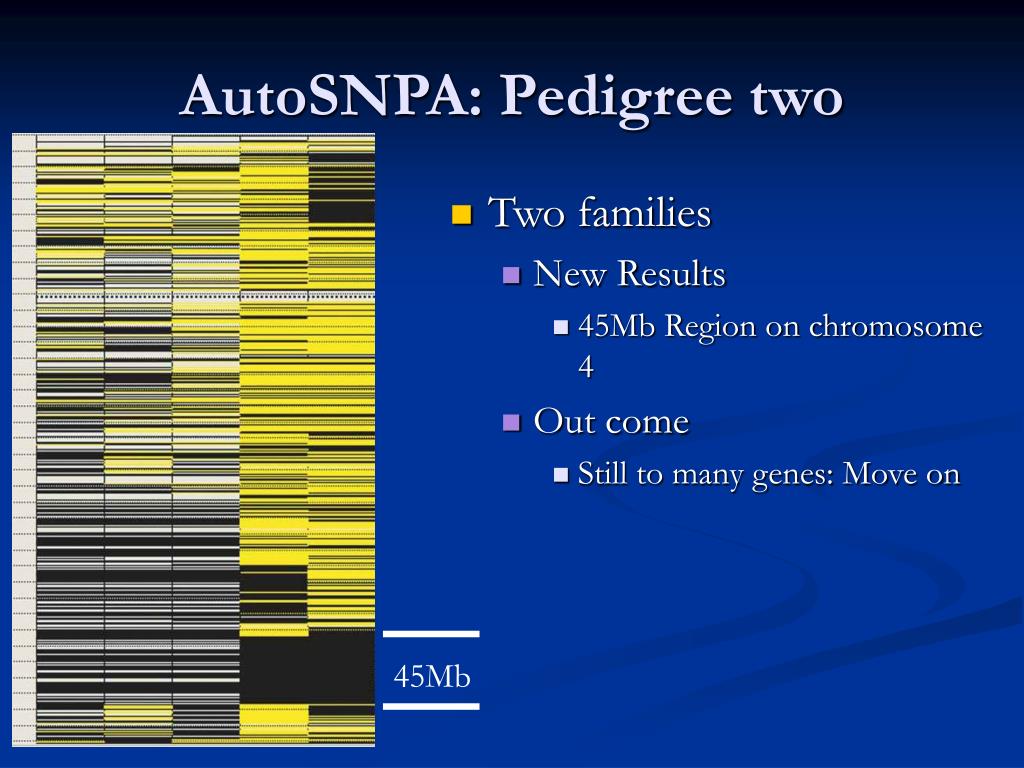 AutoSNPA: Pedigree two

Two families

New Results

45Mb Region on chromosome 4

Out come

Still to many genes: Move on

45Mb